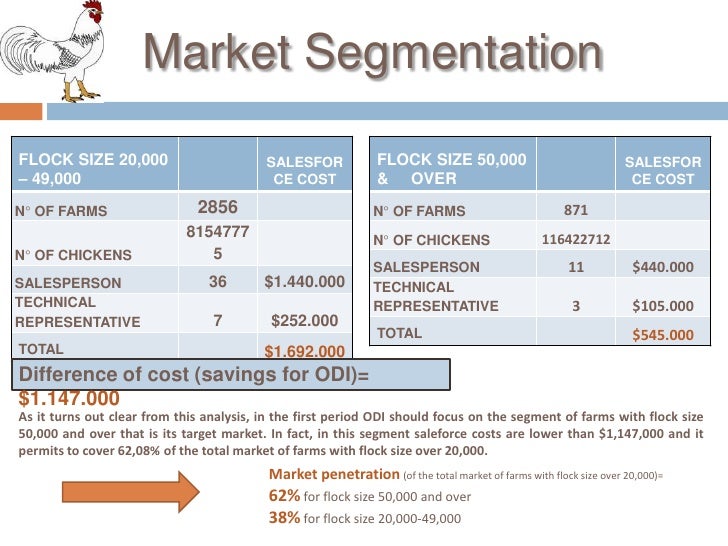 Market Segmentation

| FLOCK SIZE 20,000 – 49,000 | | SALESFORCE COST |
|---|---|---|
| N° OF FARMS | 2856 | |
| N° OF CHICKENS | 81547775 | |
| SALESPERSON | 36 | $1.440.000 |
| TECHNICAL REPRESENTATIVE | 7 | $252.000 |
| TOTAL | | $1.692.000 |

| FLOCK SIZE 50,000 & OVER | | SALESFORCE COST |
|---|---|---|
| N° OF FARMS | 871 | |
| N° OF CHICKENS | 116422712 | |
| SALESPERSON | 11 | $440.000 |
| TECHNICAL REPRESENTATIVE | 3 | $105.000 |
| TOTAL | | $545.000 |

Difference of cost (savings for ODI)= $1.147.000

As it turns out clear from this analysis, in the first period ODI should focus on the segment of farms with flock size 50,000 and over that is its target market. In fact, in this segment saleforce costs are lower than $1,147,000 and it permits to cover 62,08% of the total market of farms with flock size over 20,000.

Market penetration (of the total market of farms with flock size over 20,000)=
62% for flock size 50,000 and over
38% for flock size 20,000-49,000